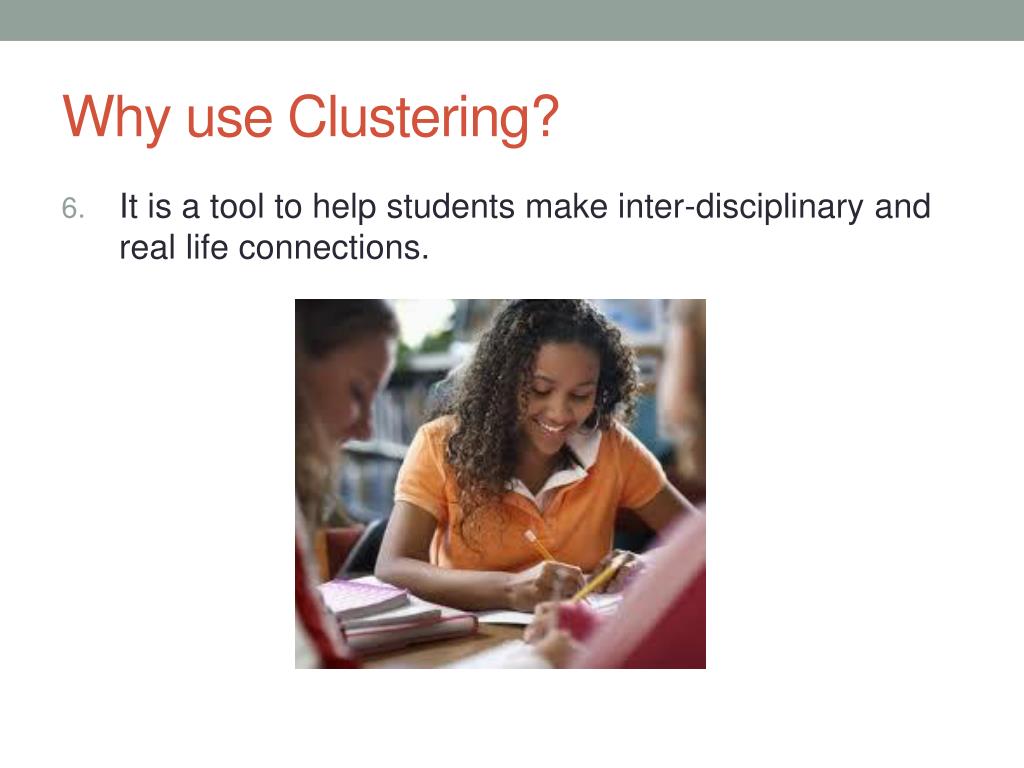 Why use Clustering?

6. It is a tool to help students make inter-disciplinary and real life connections.